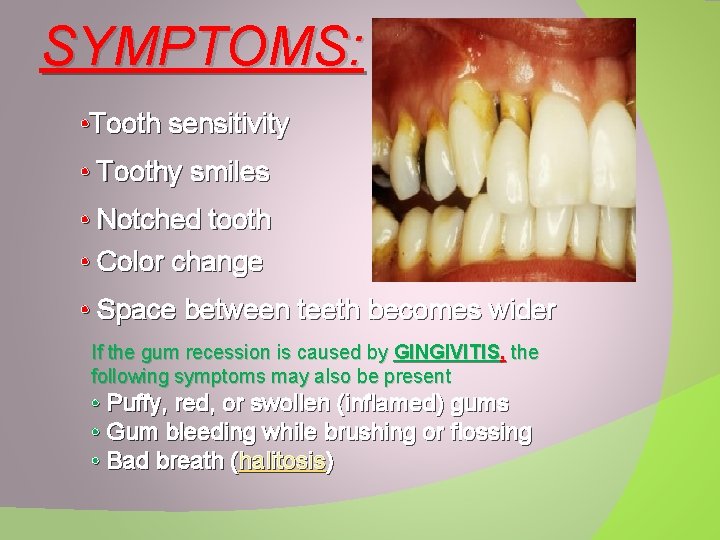 SYMPTOMS:

•Tooth sensitivity

• Toothy smiles

• Notched tooth

• Color change

• Space between teeth becomes wider

If the gum recession is caused by GINGIVITIS, the following symptoms may also be present

• Puffy, red, or swollen (inflamed) gums

• Gum bleeding while brushing or flossing

• Bad breath (halitosis)